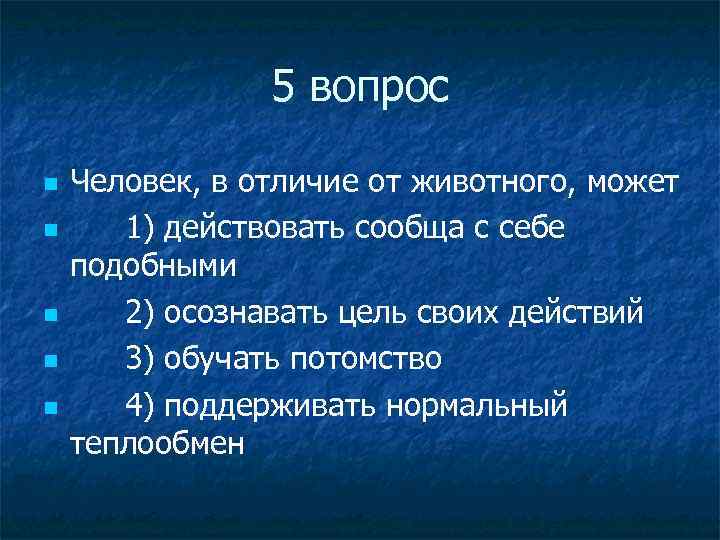 5 вопрос

Человек, в отличие от животного, может

1) действовать сообща с себе подобными

2) осознавать цель своих действий

3) обучать потомство

4) поддерживать нормальный теплообмен